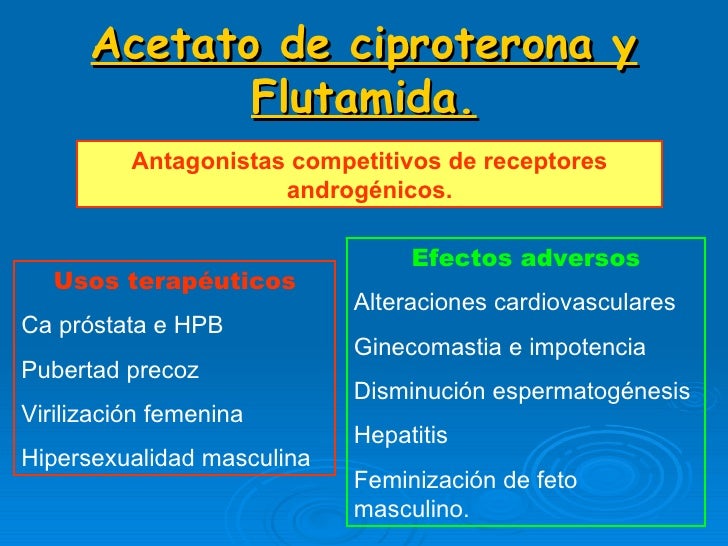 Acetato de ciproterona y Flutamida.

Antagonistas competitivos de receptores androgénicos.

Usos terapéuticos

Ca próstata e HPB

Pubertad precoz

Virilización femenina

Hipersexualidad masculina

Efectos adversos

Alteraciones cardiovasculares

Ginecomastia e impotencia

Disminución espermatogénesis

Hepatitis

Feminización de feto masculino.